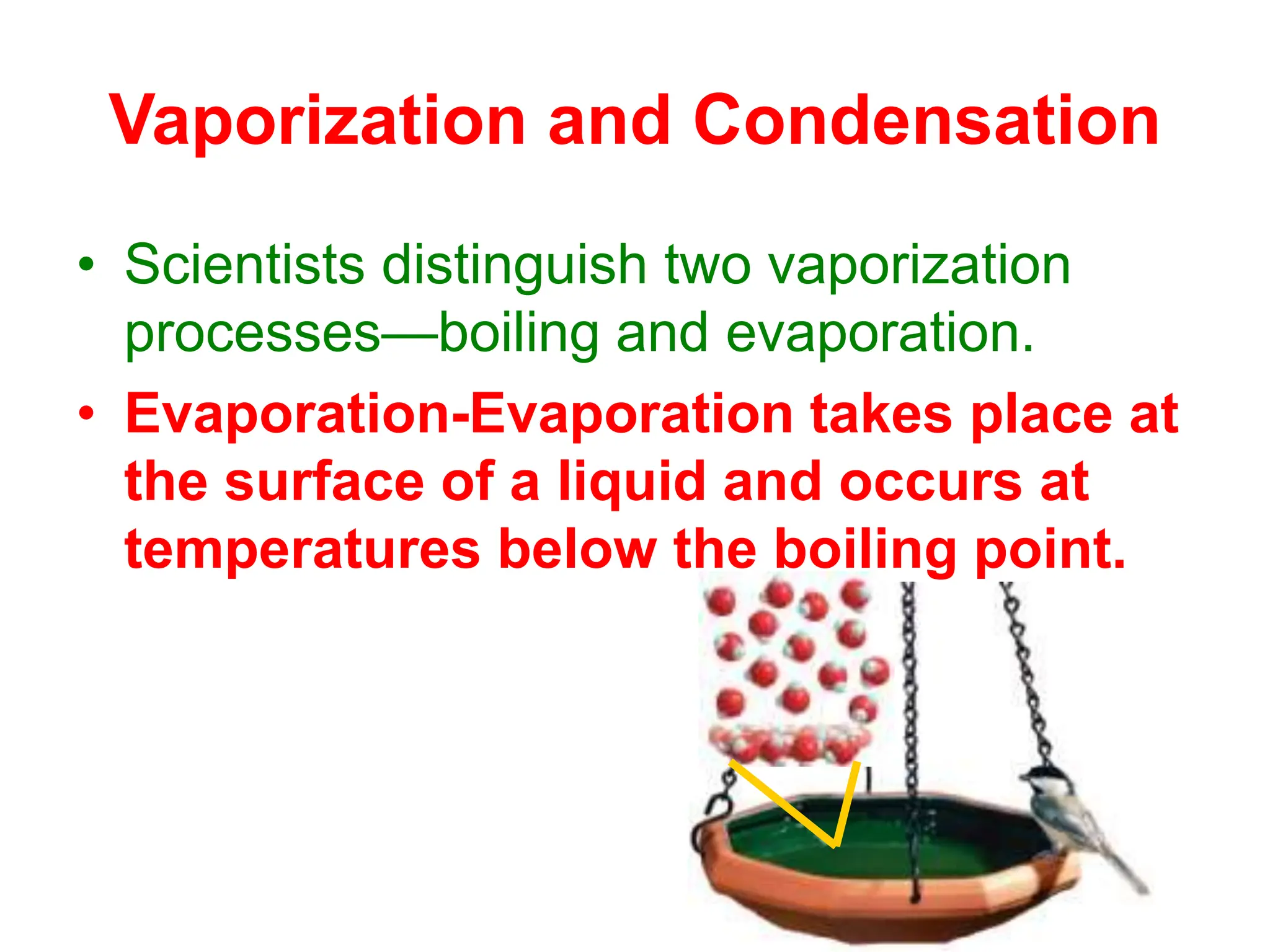 Vaporization and Condensation

• Scientists distinguish two vaporization processes—boiling and evaporation.

• Evaporation-Evaporation takes place at the surface of a liquid and occurs at temperatures below the boiling point.